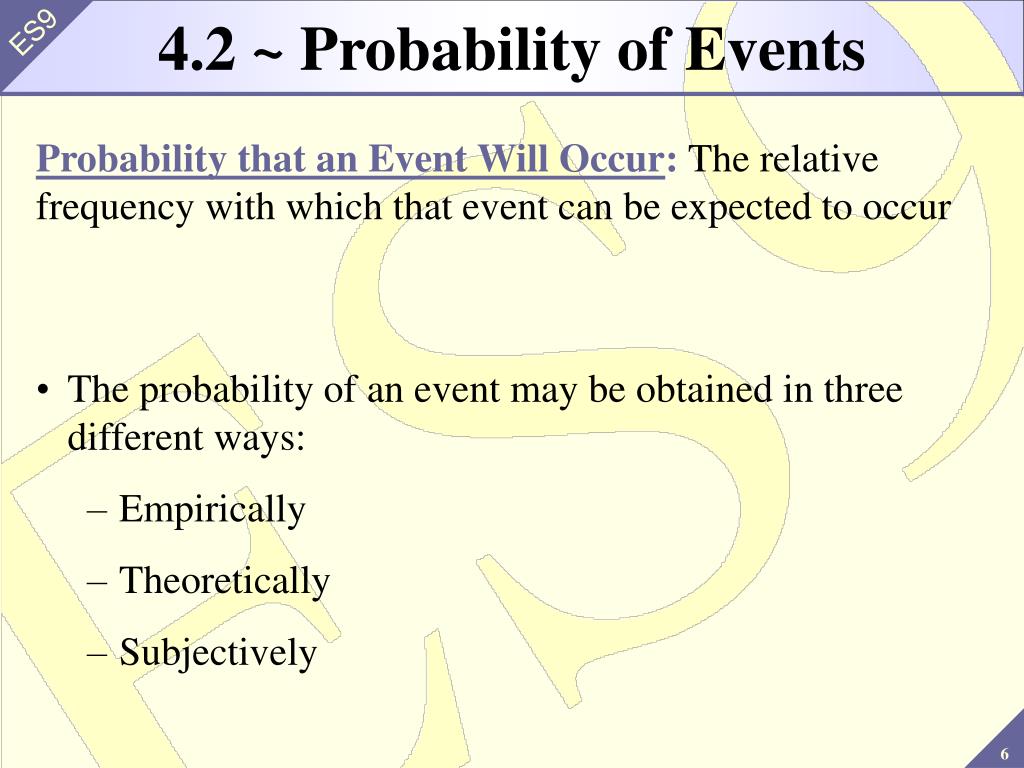 ES9

4.2 ~ Probability of Events

Probability that an Event Will Occur: The relative frequency with which that event can be expected to occur

• The probability of an event may be obtained in three different ways:
– Empirically
– Theoretically
– Subjectively

6